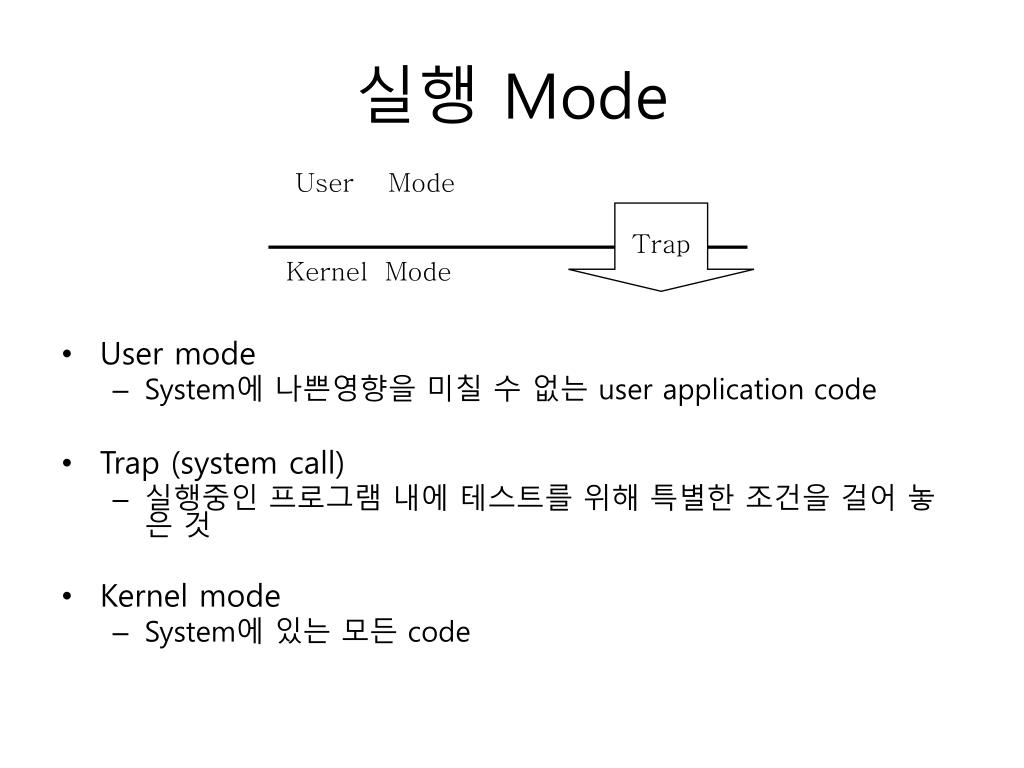 실행 Mode

User Mode

Trap

Kernel Mode

• User mode
  – System에 나쁜영향을 미칠 수 없는 user application code

• Trap (system call)
  – 실행중인 프로그램 내에 테스트를 위해 특별한 조건을 걸어 놓은 것

• Kernel mode
  – System에 있는 모든 code